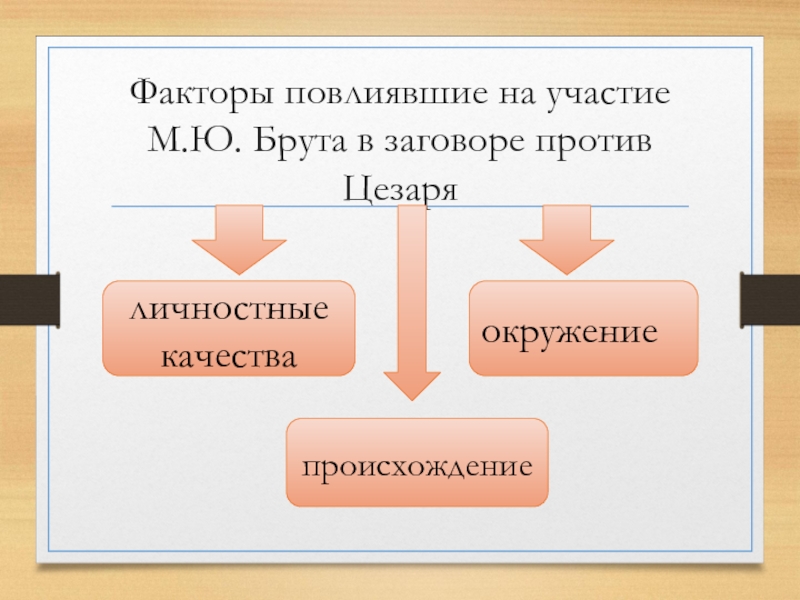 Факторы повлиявшие на участие М.Ю. Брута в заговоре против Цезаря

личностные качества

окружение

происхождение